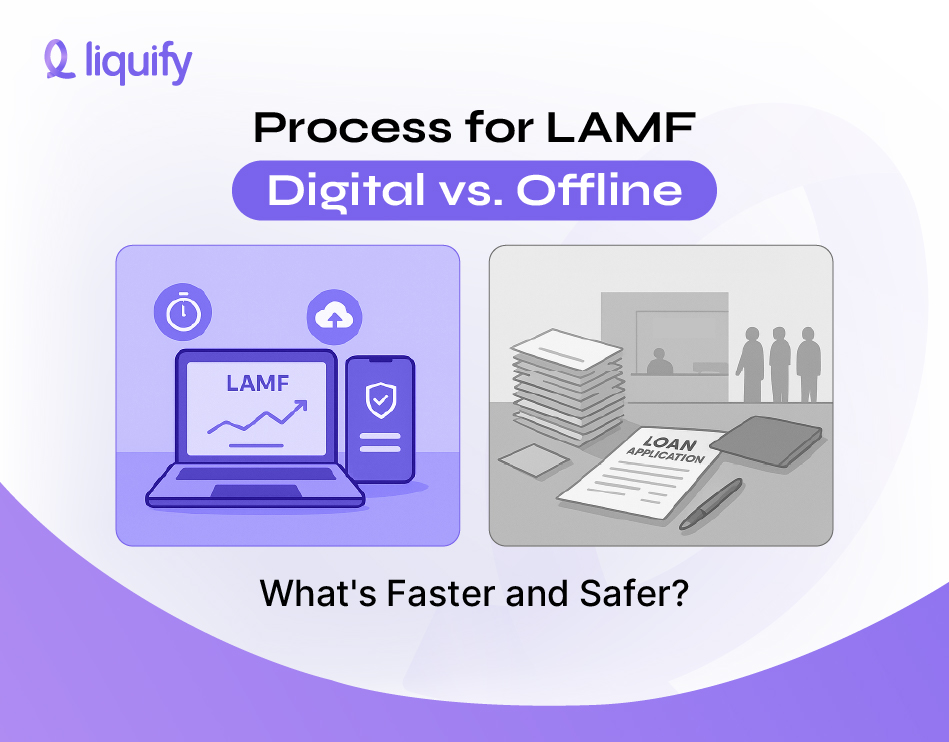 liquify

Process for LAMF

Digital vs. Offline

LAMF

LOAN APPLICATION

What's Faster and Safer?